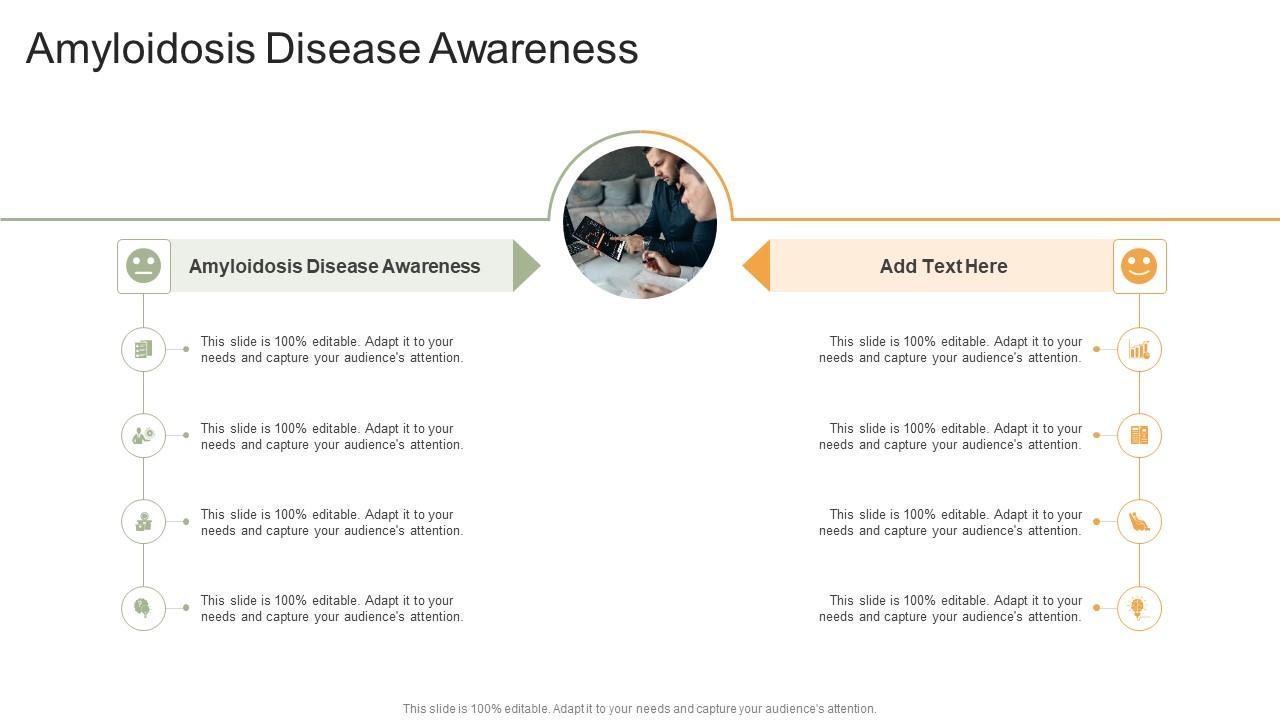 Amyloidosis Disease Awareness

Amyloidosis Disease Awareness

This slide is 100% editable. Adapt it to your needs and capture your audience's attention.

This slide is 100% editable. Adapt it to your needs and capture your audience's attention.

This slide is 100% editable. Adapt it to your needs and capture your audience's attention.

This slide is 100% editable. Adapt it to your needs and capture your audience's attention.

Add Text Here

This slide is 100% editable. Adapt it to your needs and capture your audience's attention.

This slide is 100% editable. Adapt it to your needs and capture your audience's attention.

This slide is 100% editable. Adapt it to your needs and capture your audience's attention.

This slide is 100% editable. Adapt it to your needs and capture your audience's attention.

This slide is 100% editable. Adapt it to your needs and capture your audience's attention.